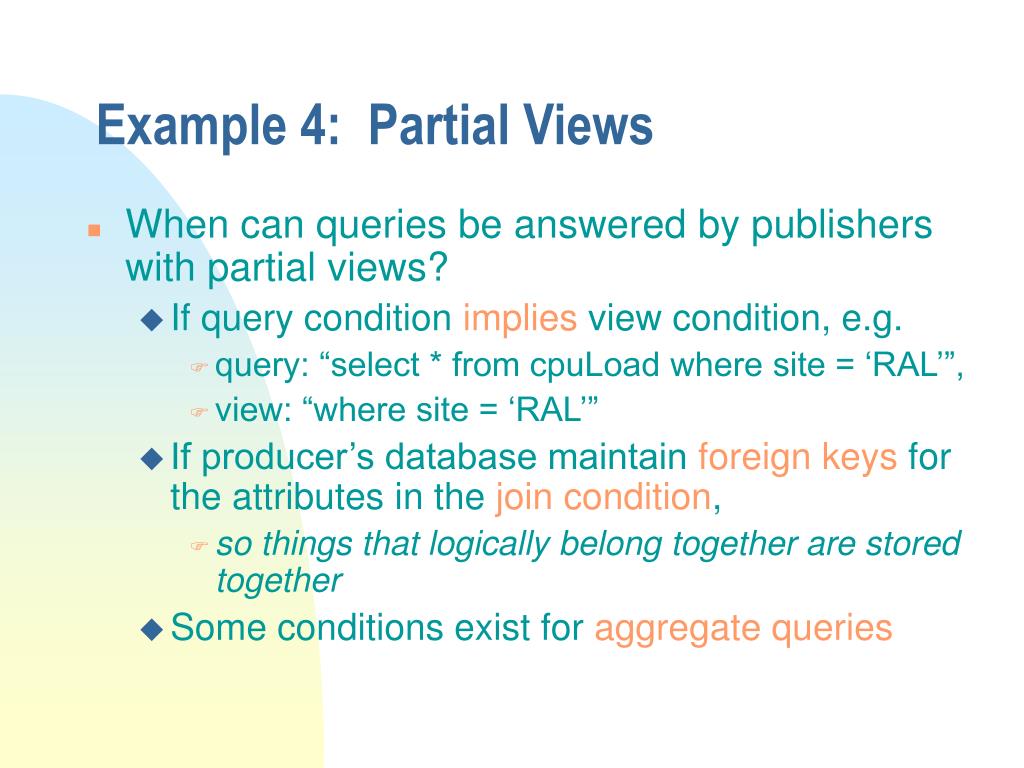 Example 4: Partial Views

When can queries be answered by publishers with partial views?

If query condition implies view condition, e.g.

query: “select * from cpuLoad where site = ‘RAL’”,

view: “where site = ‘RAL’”

If producer’s database maintain foreign keys for the attributes in the join condition,

so things that logically belong together are stored together

Some conditions exist for aggregate queries